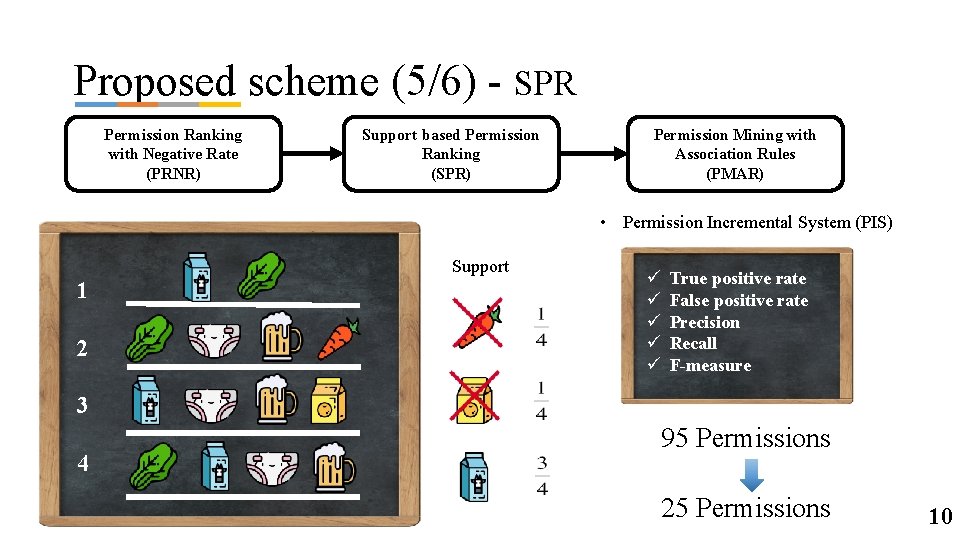 Proposed scheme (5/6) - SPR

Permission Ranking with Negative Rate (PRNR)

Support based Permission Ranking (SPR)

Permission Mining with Association Rules (PMAR)

• Permission Incremental System (PIS)

1

2

3

4

Support

$\frac{1}{4}$

$\frac{1}{4}$

$\frac{3}{4}$

✓ True positive rate
✓ False positive rate
✓ Precision
✓ Recall
✓ F-measure

95 Permissions

25 Permissions

10